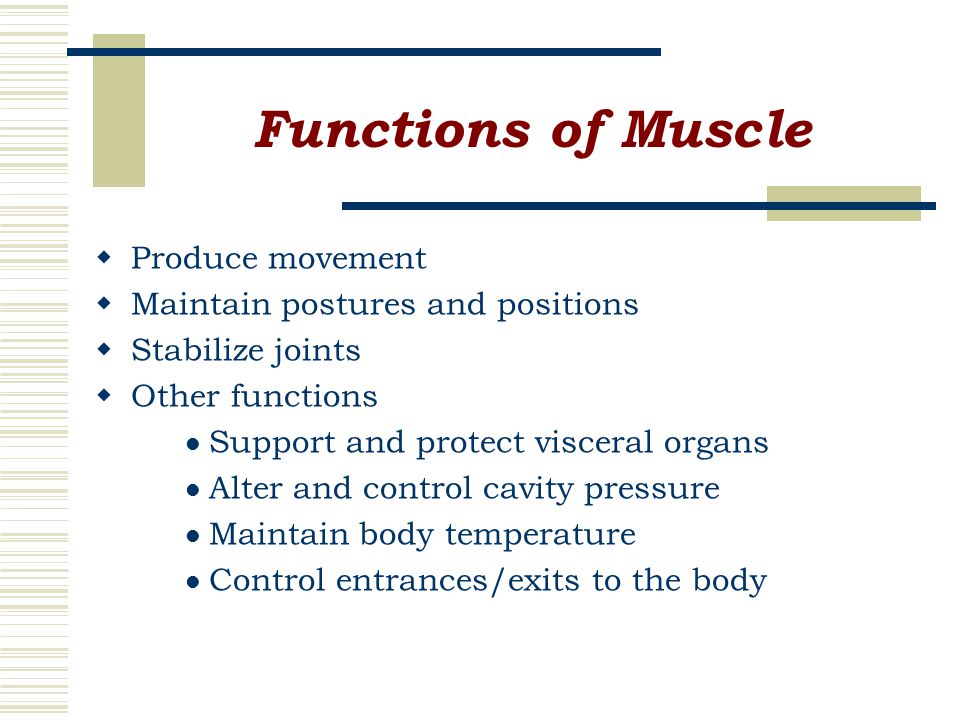 Functions of Muscle

- Produce movement
- Maintain postures and positions
- Stabilize joints
- Other functions
  - Support and protect visceral organs
  - Alter and control cavity pressure
  - Maintain body temperature
  - Control entrances/exits to the body